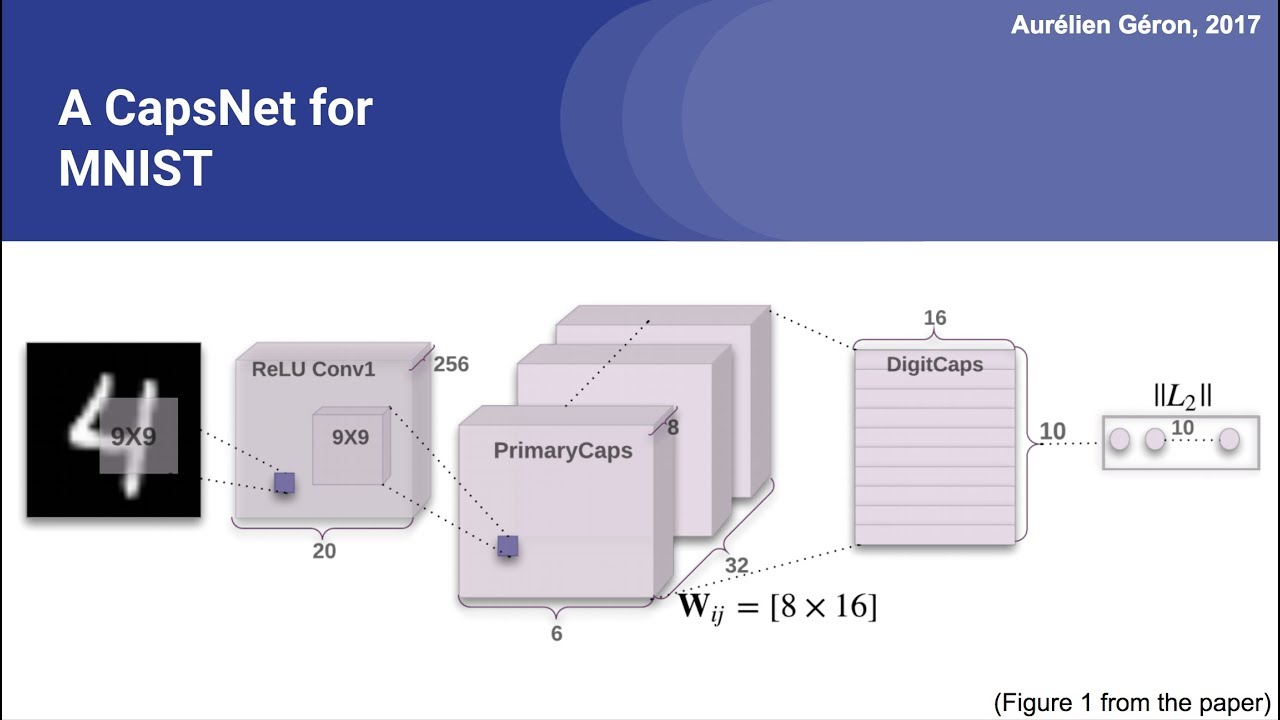 Aurélien Géron, 2017

A CapsNet for MNIST

9X9

ReLU Conv1

256

9X9

20

PrimaryCaps

8

32

6

$\mathbf{W}_{ij} = [8 \times 16]$

16

DigitCaps

10

$||L_2||$

10

(Figure 1 from the paper)